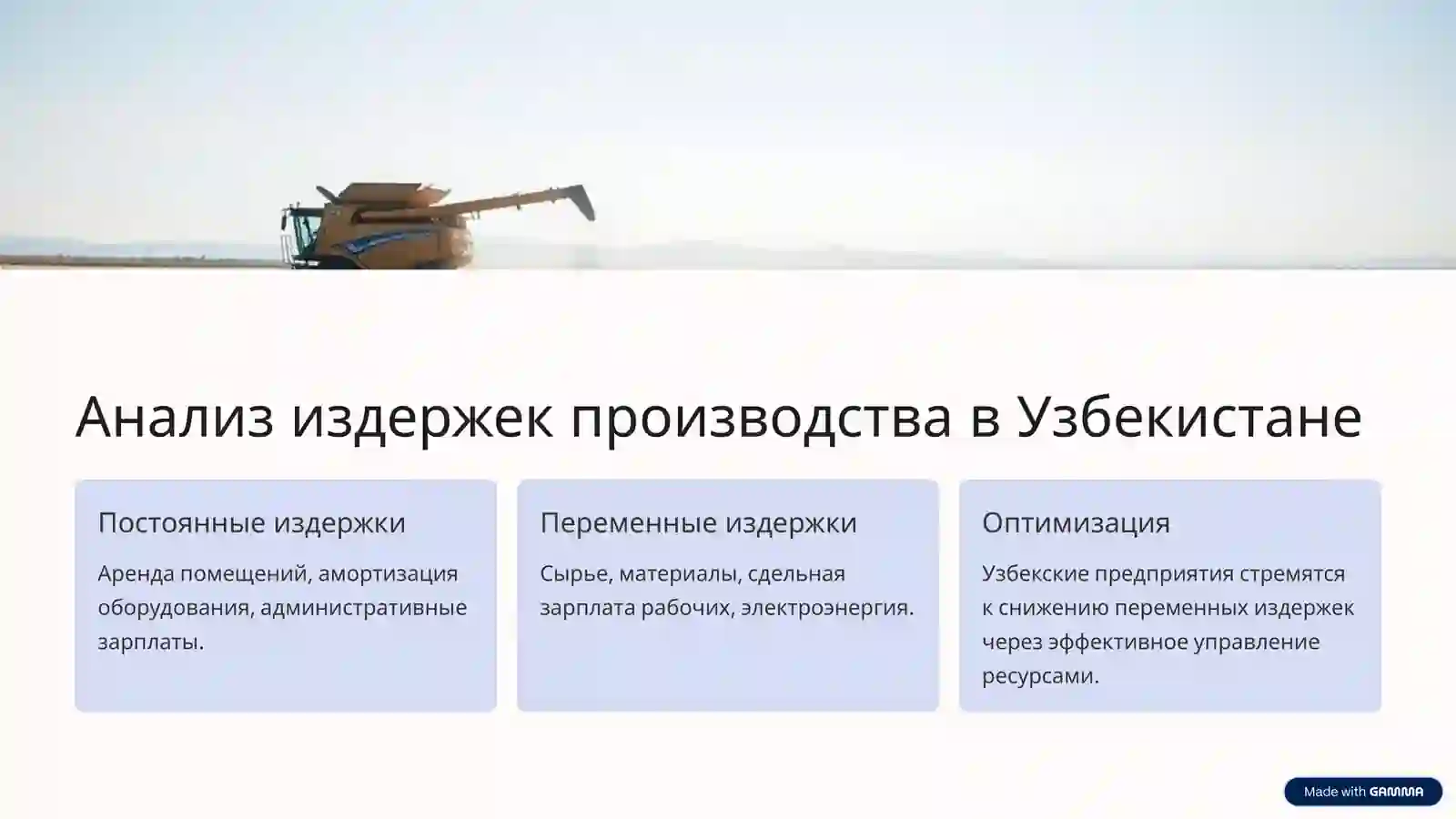 Анализ издержек производства в Узбекистане

Постоянные издержки

Аренда помещений, амортизация оборудования, административные зарплаты.

Переменные издержки

Сырье, материалы, сдельная зарплата рабочих, электроэнергия.

Оптимизация

Узбекские предприятия стремятся к снижению переменных издержек через эффективное управление ресурсами.

Made with GAMMA